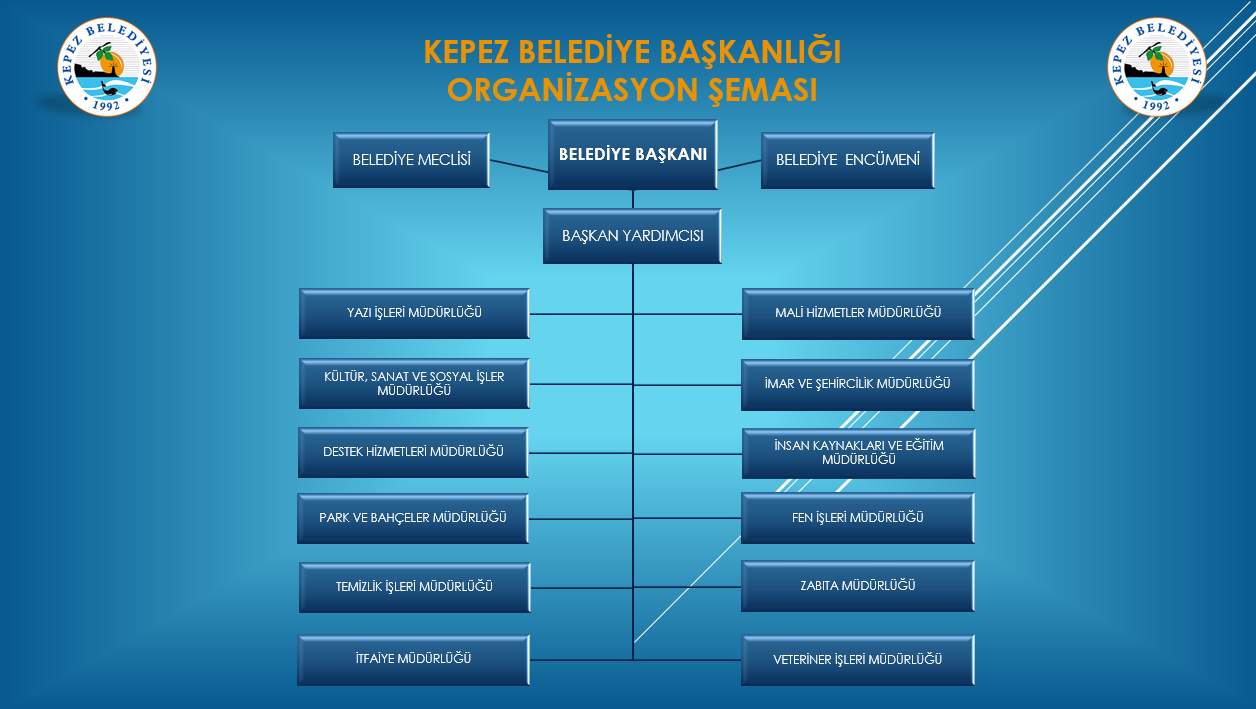 KEPEZ BELEDİYESİ
1992

KEPEZ BELEDİYE BAŞKANLIĞI
ORGANİZASYON ŞEMASI

KEPEZ BELEDİYESİ
1992

BELEDİYE MECLİSİ

BELEDİYE BAŞKANI

BELEDİYE ENCÜMENİ

BAŞKAN YARDIMCISI

YAZI İŞLERİ MÜDÜRLÜĞÜ

KÜLTÜR, SANAT VE SOSYAL İŞLER MÜDÜRLÜĞÜ

DESTEK HİZMETLERİ MÜDÜRLÜĞÜ

PARK VE BAHÇELER MÜDÜRLÜĞÜ

TEMİZLİK İŞLERİ MÜDÜRLÜĞÜ

İTFAİYE MÜDÜRLÜĞÜ

MALİ HİZMETLER MÜDÜRLÜĞÜ

İMAR VE ŞEHİRCİLİK MÜDÜRLÜĞÜ

İNSAN KAYNAKLARI VE EĞİTİM MÜDÜRLÜĞÜ

FEN İŞLERİ MÜDÜRLÜĞÜ

ZABITA MÜDÜRLÜĞÜ

VETERİNER İŞLERİ MÜDÜRLÜĞÜ